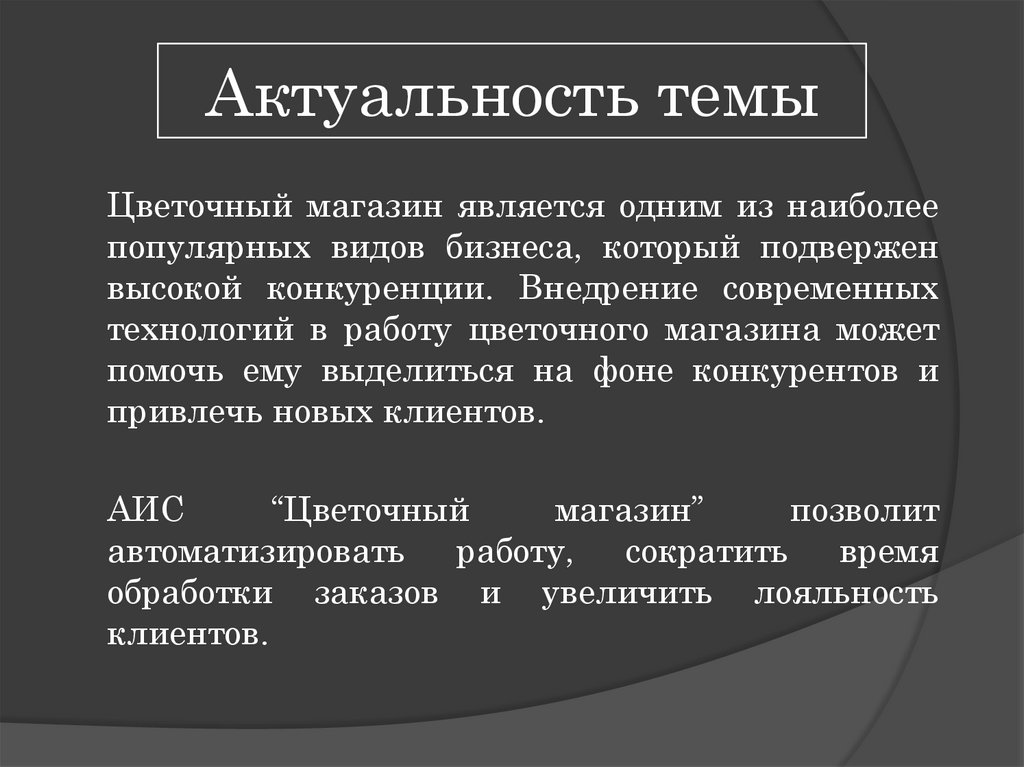 Актуальность темы

Цветочный магазин является одним из наиболее популярных видов бизнеса, который подвержен высокой конкуренции. Внедрение современных технологий в работу цветочного магазина может помочь ему выделиться на фоне конкурентов и привлечь новых клиентов.

АИС “Цветочный магазин” позволит автоматизировать работу, сократить время обработки заказов и увеличить лояльность клиентов.